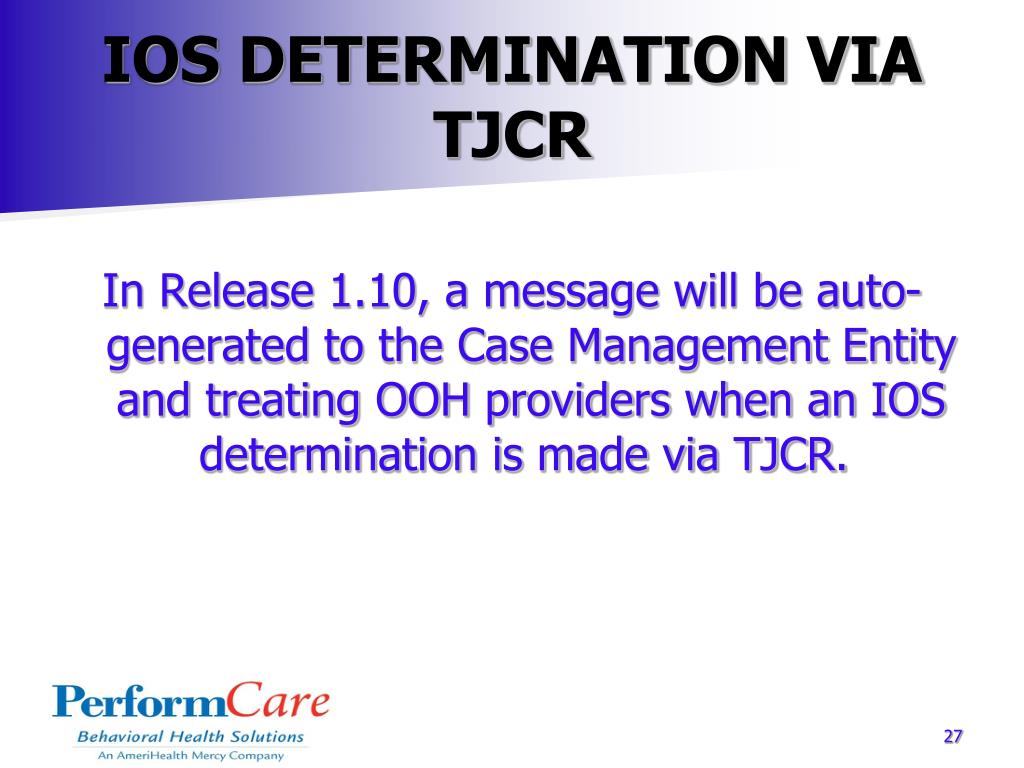 IOS DETERMINATION VIA TJCR

In Release 1.10, a message will be auto-generated to the Case Management Entity and treating OOH providers when an IOS determination is made via TJCR.

PerformCare
Behavioral Health Solutions
An AmeriHealth Mercy Company

27